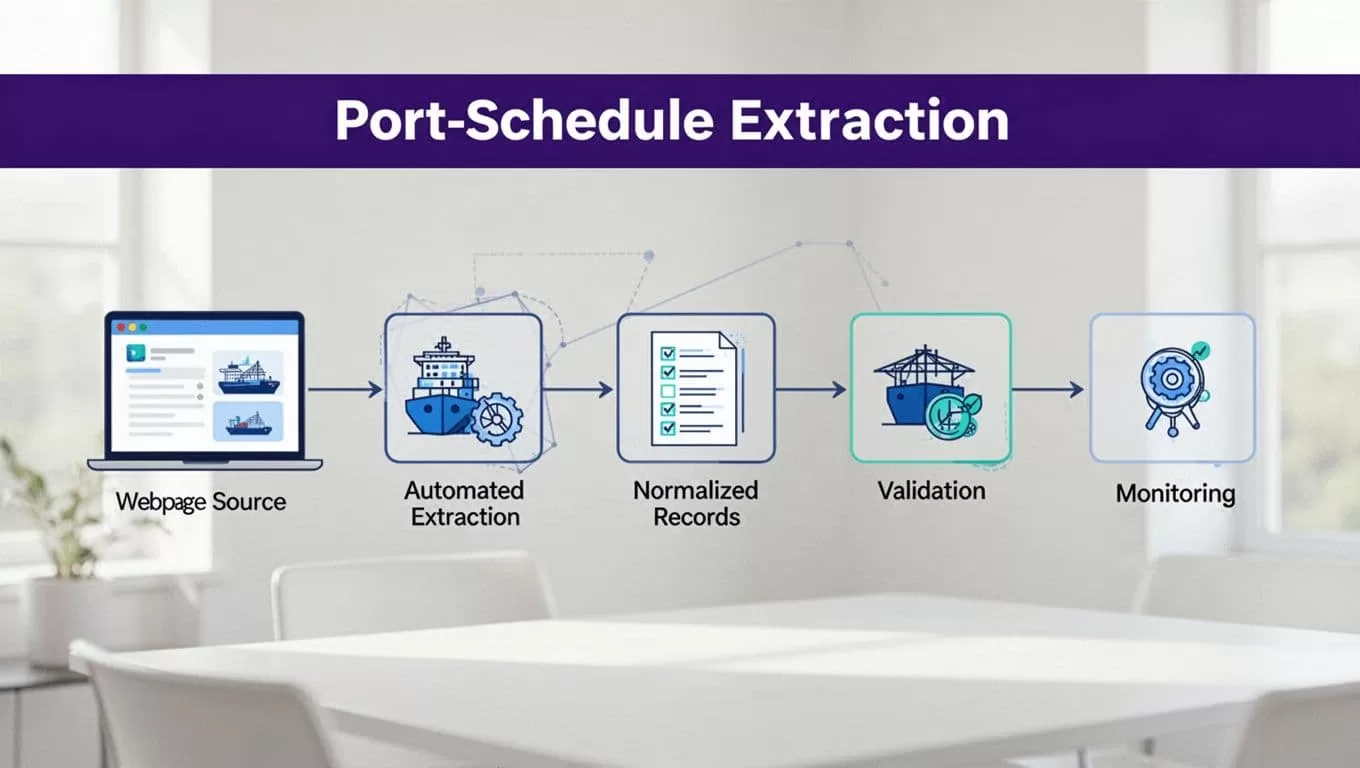 Port-Schedule Extraction

Webpage Source

Automated Extraction

Normalized Records

Validation

Monitoring